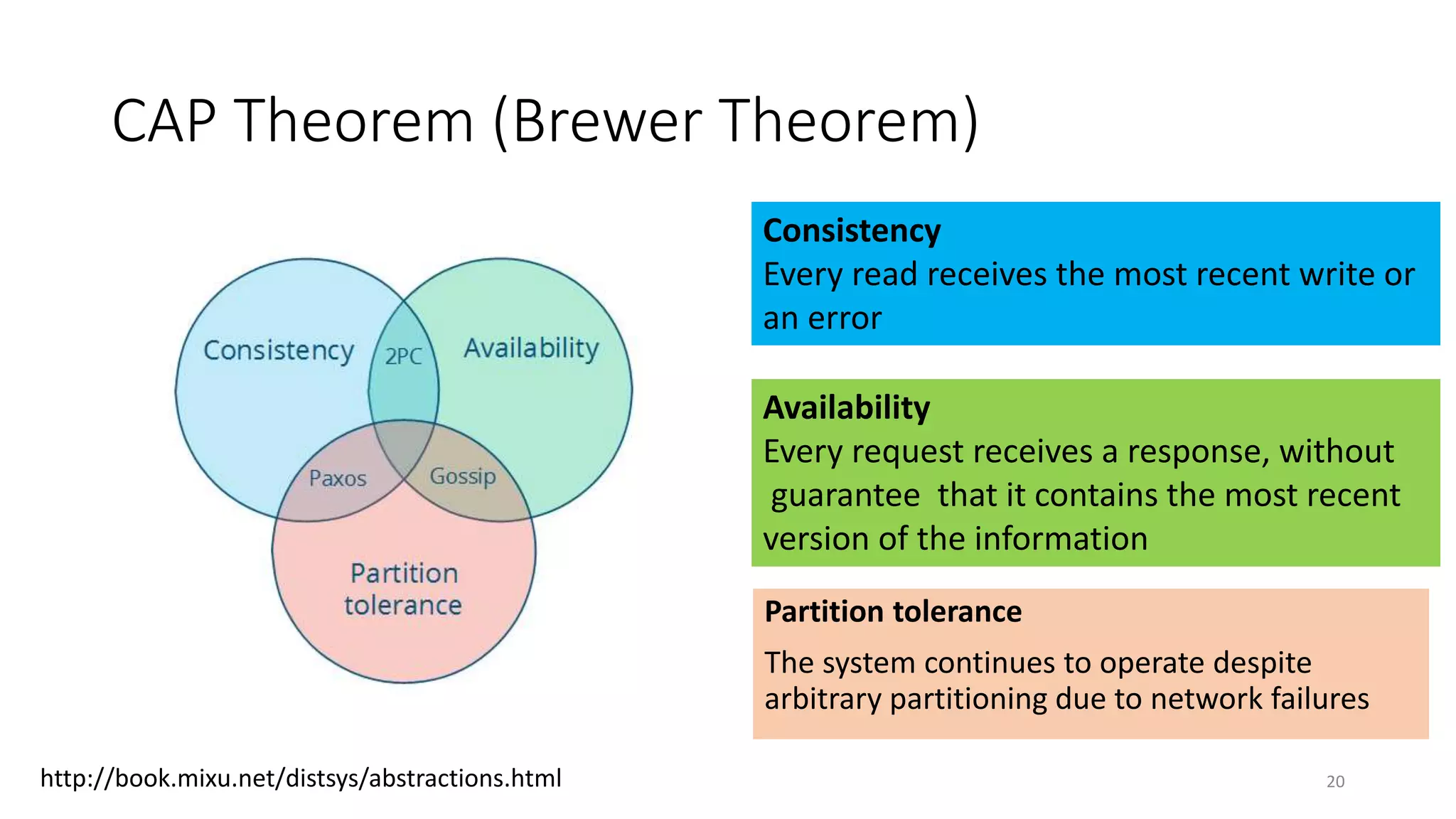 CAP Theorem (Brewer Theorem)

Consistency

2PC

Availability

Paxos

Gossip

Partition tolerance

Consistency
Every read receives the most recent write or an error

Availability
Every request receives a response, without guarantee that it contains the most recent version of the information

Partition tolerance
The system continues to operate despite arbitrary partitioning due to network failures

http://book.mixu.net/distsys/abstractions.html

20